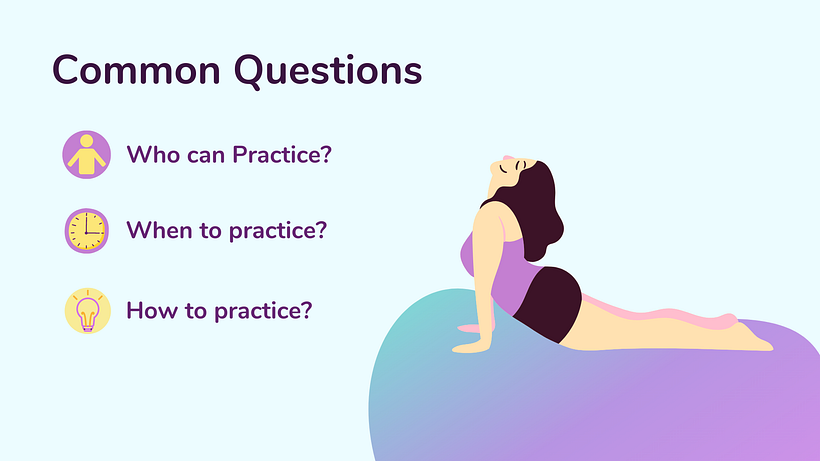 Common Questions

Who can Practice?

When to practice?

How to practice?